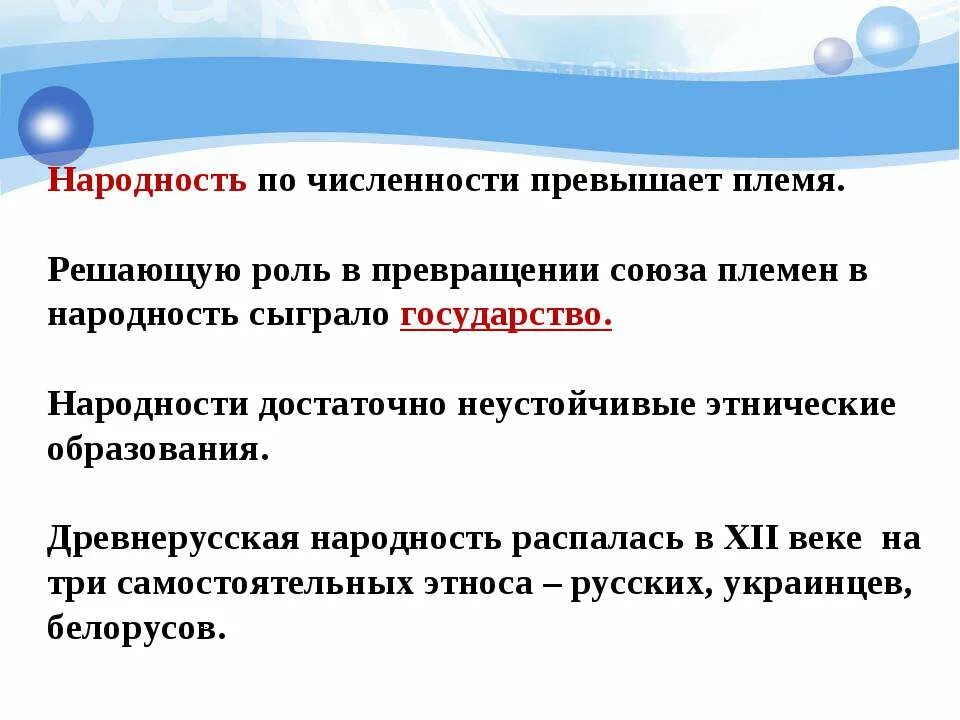 Народность по численности превышает племя.

Решающую роль в превращении союза племен в народность сыграло государство.

Народности достаточно неустойчивые этнические образования.

Древнерусская народность распалась в XII веке на три самостоятельных этноса – русских, украинцев, белорусов.